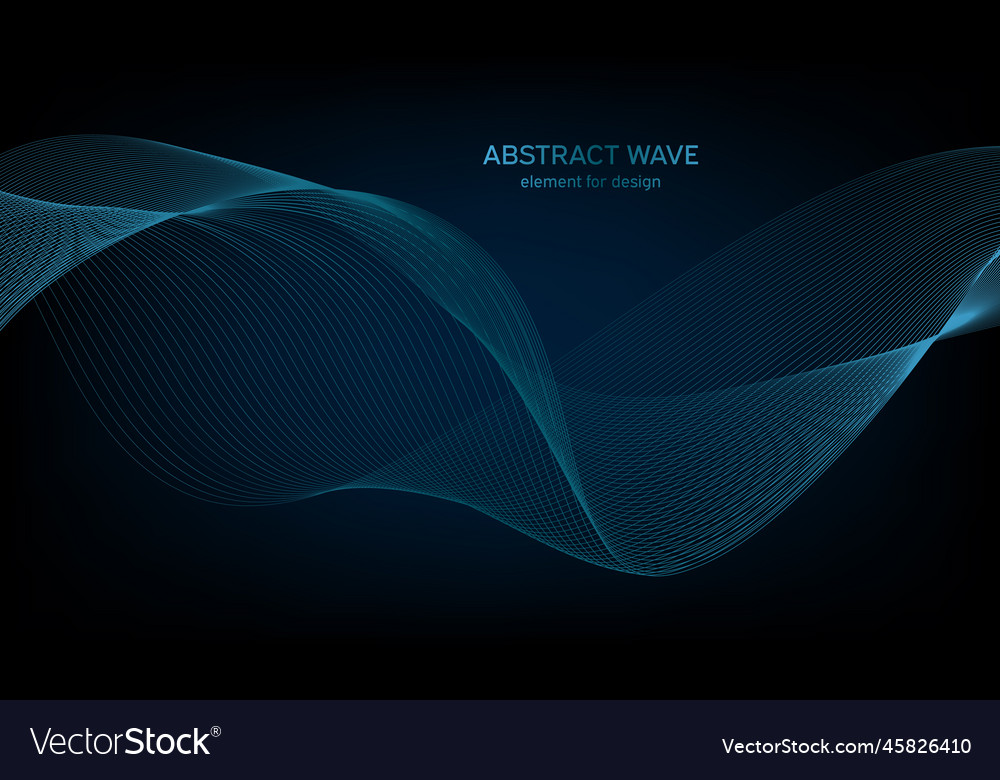 ABSTRACT WAVE
element for design

VectorStock®

VectorStock.com/45826410